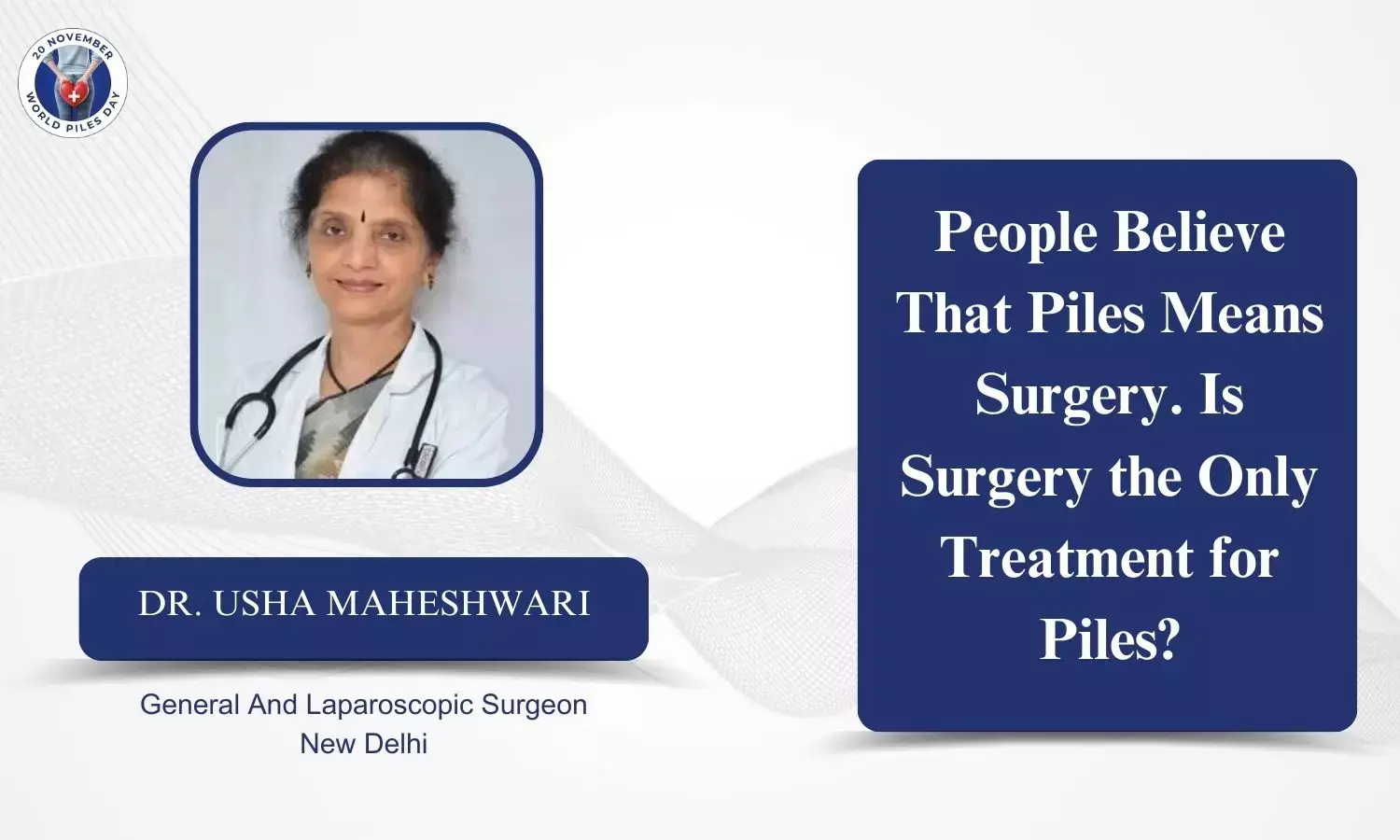 20 NOVEMBER
WORLD PILES DAY

DR. USHA MAHESHWARI

General And Laparoscopic Surgeon
New Delhi

People Believe That Piles Means Surgery. Is Surgery the Only Treatment for Piles?